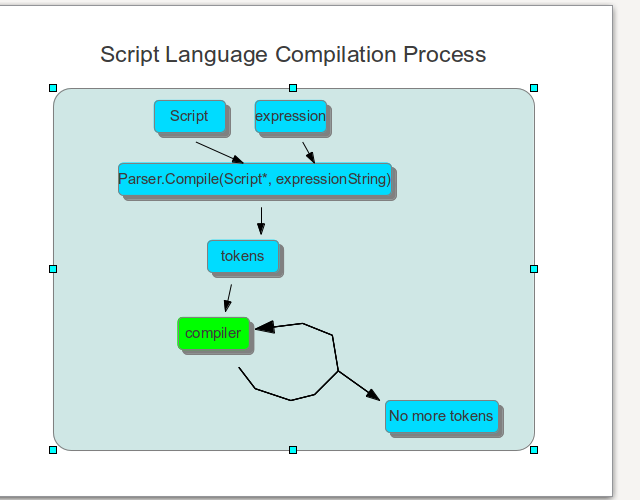 Script Language Compilation Process

Script

expression

Parser.Compile(Script*, expressionString)

tokens

compiler

No more tokens